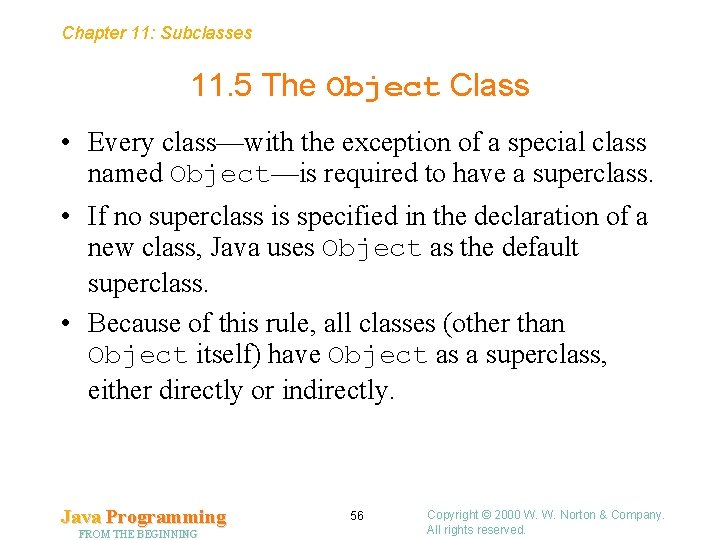 Chapter 11: Subclasses

11.5 The Object Class

• Every class—with the exception of a special class named Object—is required to have a superclass.

• If no superclass is specified in the declaration of a new class, Java uses Object as the default superclass.

• Because of this rule, all classes (other than Object itself) have Object as a superclass, either directly or indirectly.

Java Programming
FROM THE BEGINNING

56

Copyright © 2000 W. W. Norton & Company.
All rights reserved.